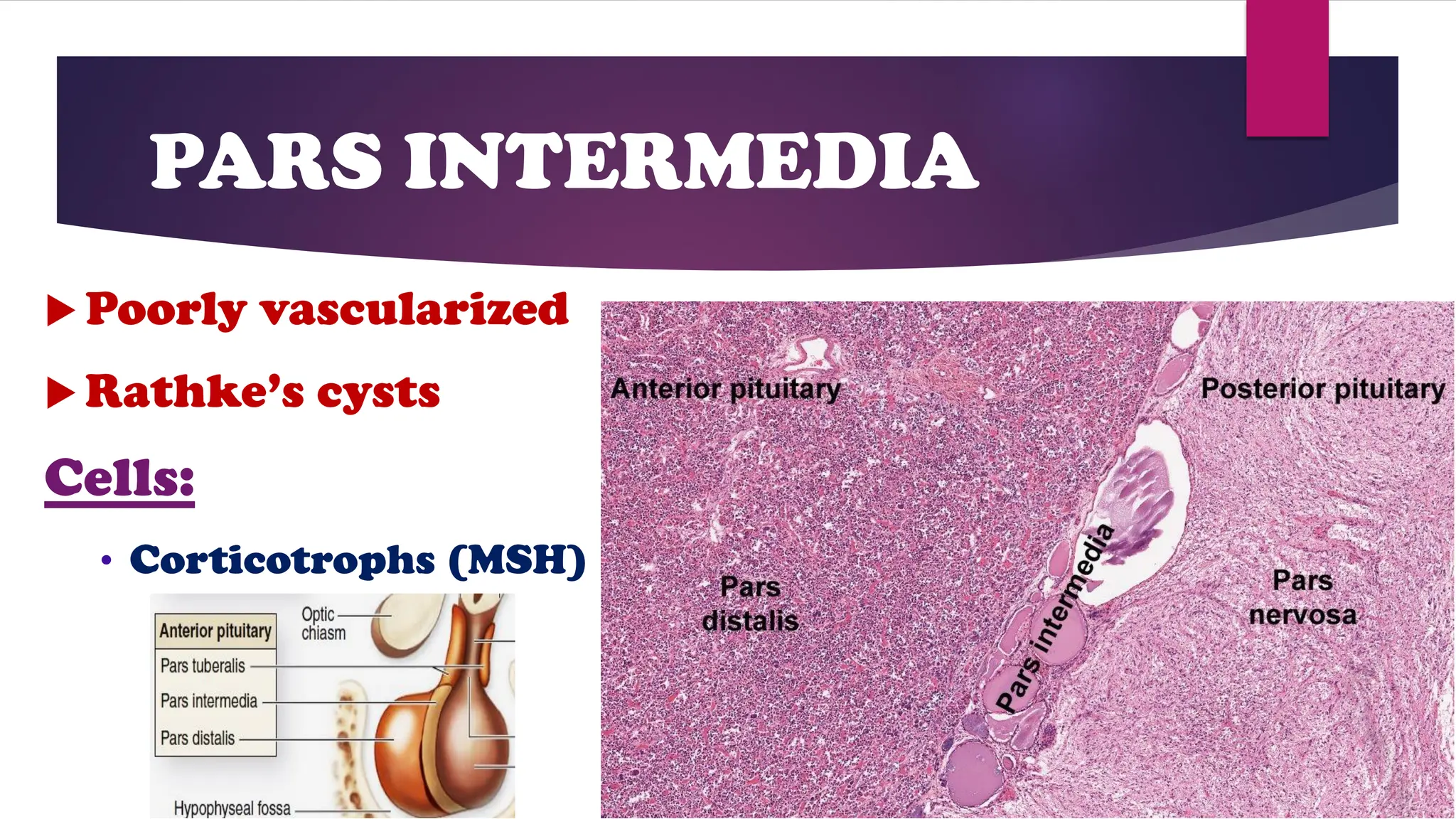 PARS INTERMEDIA

▶ Poorly vascularized

▶ Rathke's cysts

Cells:

• Corticotrophs (MSH)

Anterior pituitary
Pars tuberalis
Pars intermedia
Pars distalis
Optic chiasm
Hypophyseal fossa

Anterior pituitary
Posterior pituitary
Pars distalis
Pars intermedia
Pars nervosa